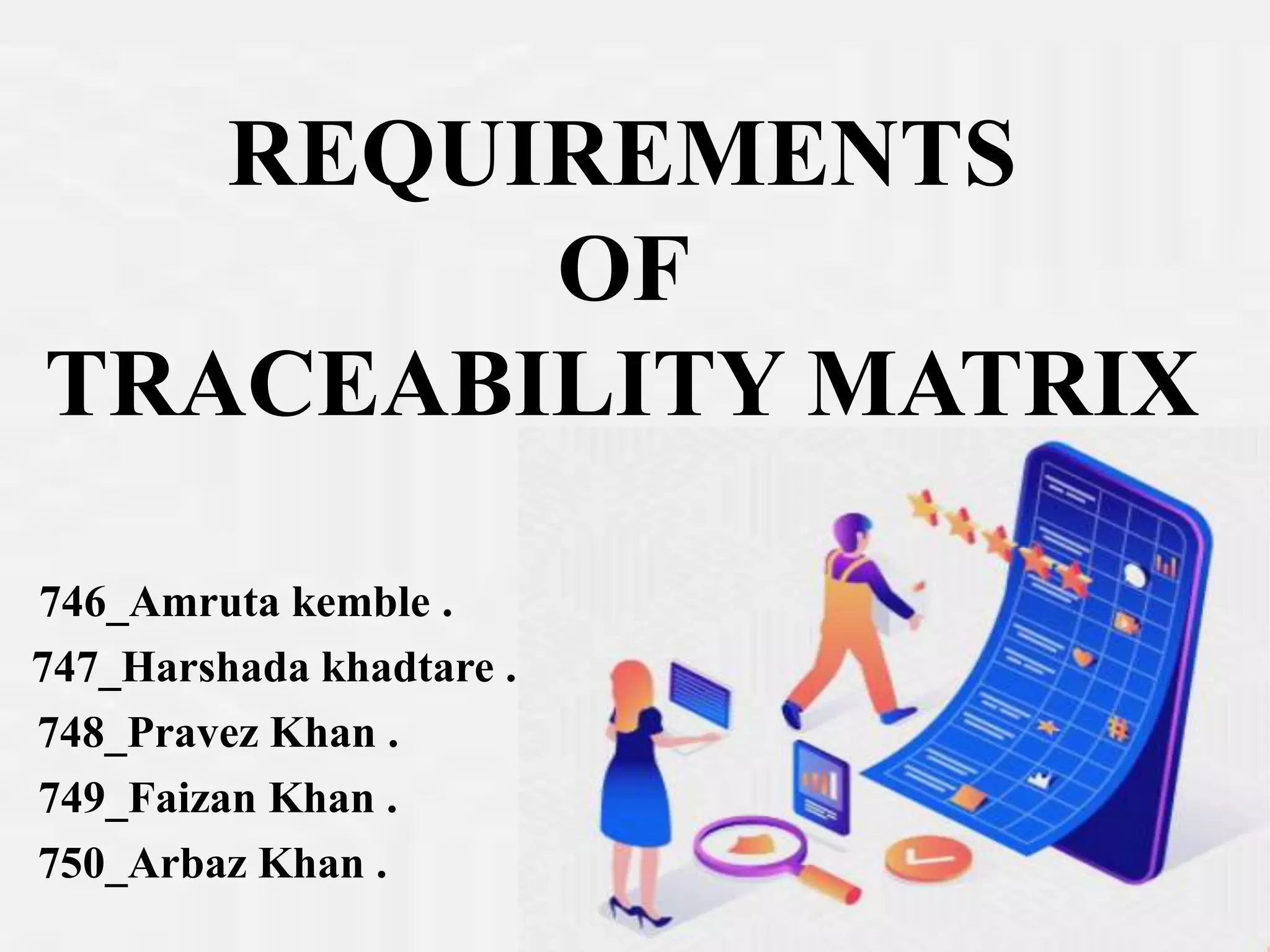 REQUIREMENTS
OF
TRACEABILITY MATRIX

746_Amruta kemble .
747_Harshada khadtare .
748_Pravez Khan .
749_Faizan Khan .
750_Arbaz Khan .